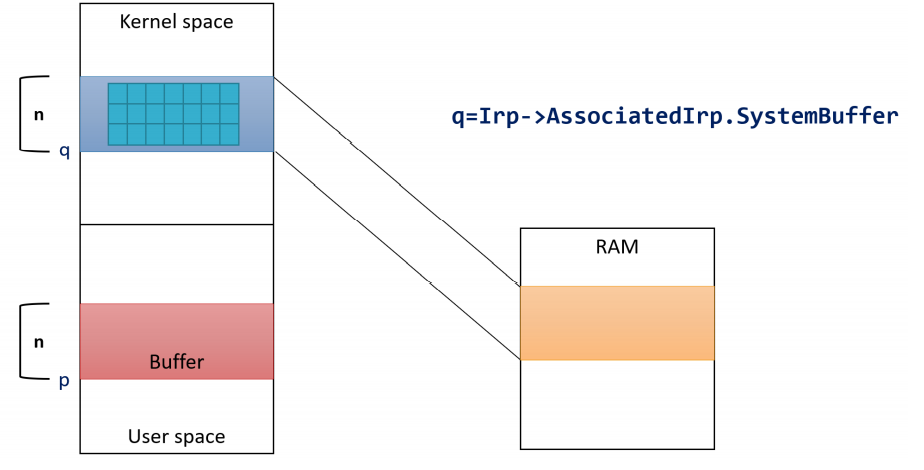 Kernel space

n

q

q=Irp->AssociatedIrp.SystemBuffer

RAM

n

Buffer

p

User space